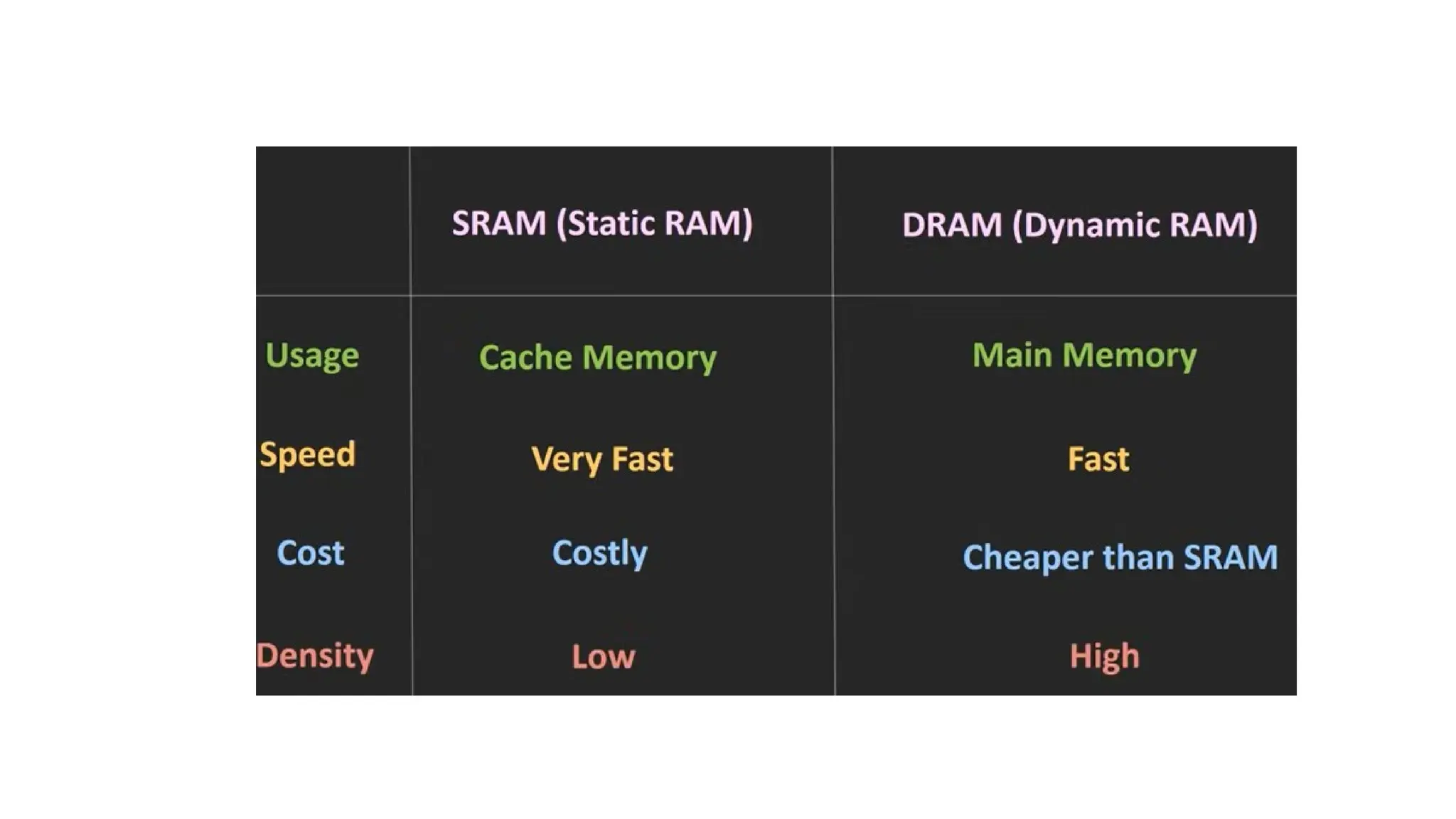 | | SRAM (Static RAM) | DRAM (Dynamic RAM) |
|---|---|---|
| Usage | Cache Memory | Main Memory |
| Speed | Very Fast | Fast |
| Cost | Costly | Cheaper than SRAM |
| Density | Low | High |